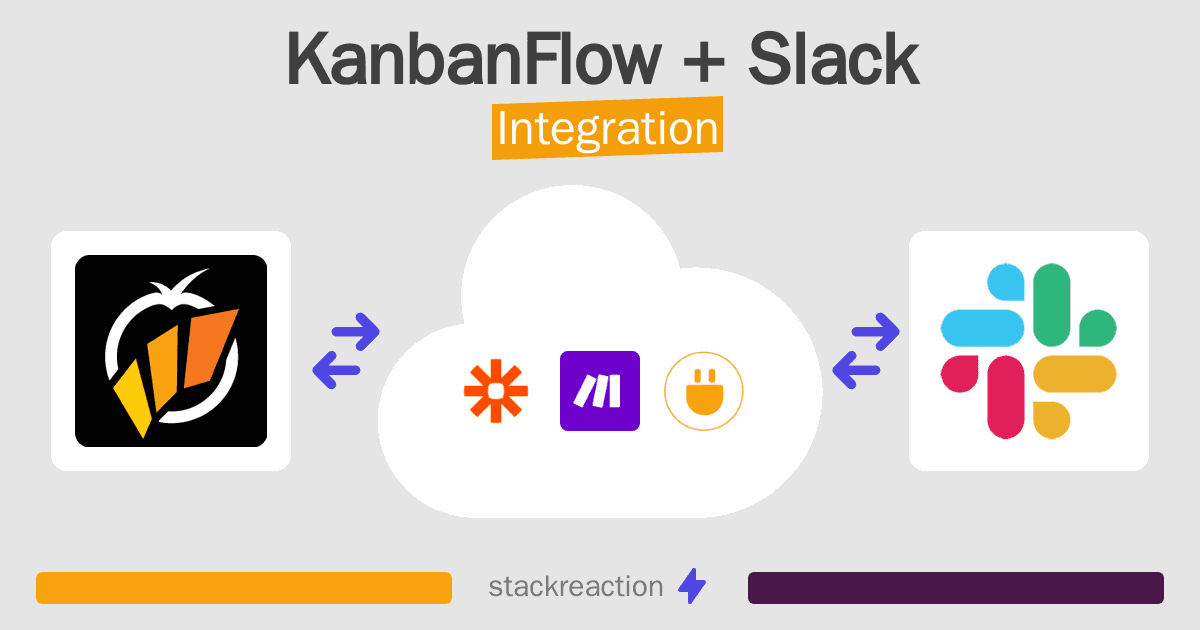 KanbanFlow + Slack

Integration

stackreaction